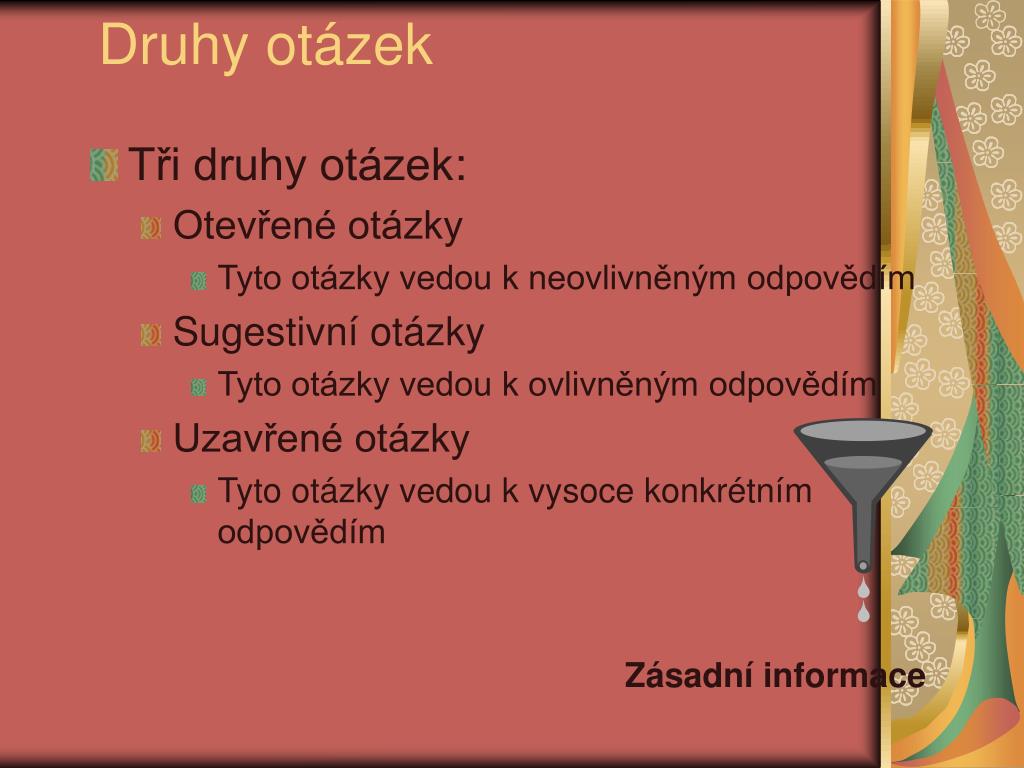 Druhy otázek

Tři druhy otázek:

Otevřené otázky

Tyto otázky vedou k neovlivněným odpovědím

Sugestivní otázky

Tyto otázky vedou k ovlivněným odpovědím

Uzavřené otázky

Tyto otázky vedou k vysoce konkrétním odpovědím

Zásadní informace